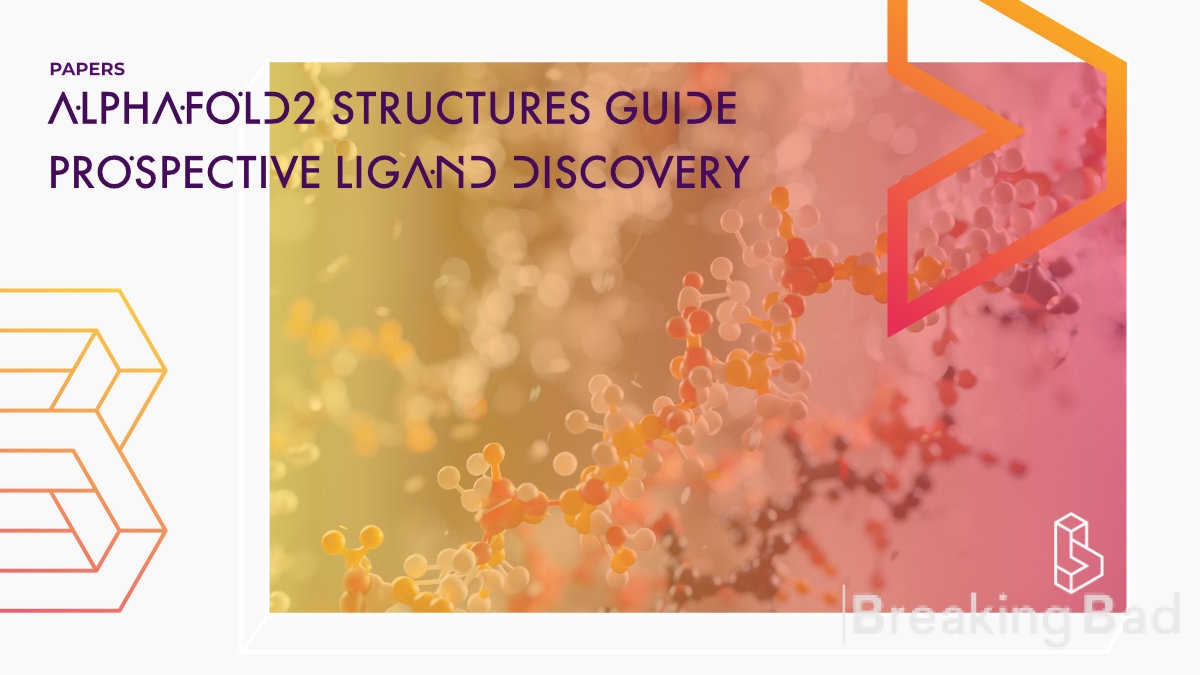 PAPERS
ALPHAFOLD2 STRUCTURES GUIDE PROSPECTIVE LIGAND DISCOVERY

Breaking Bad